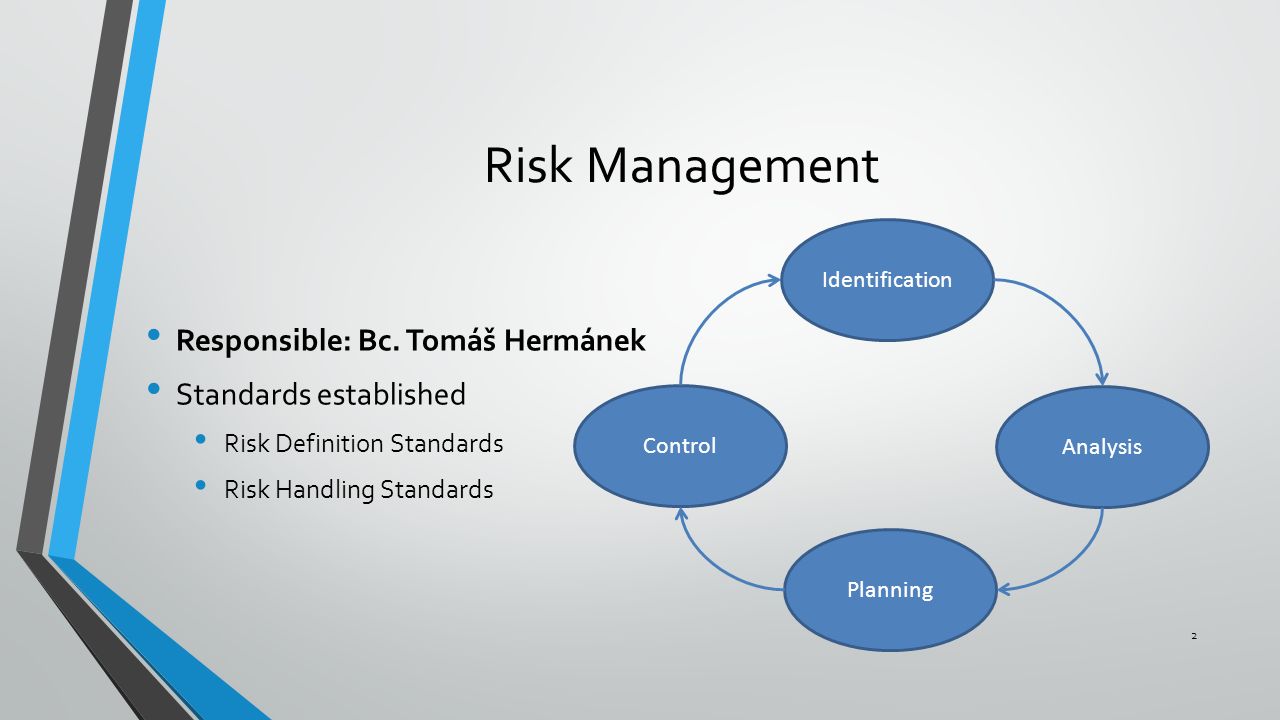 Risk Management

• Responsible: Bc. Tomáš Hermánek
• Standards established
  • Risk Definition Standards
  • Risk Handling Standards

Identification

Analysis

Planning

Control

2